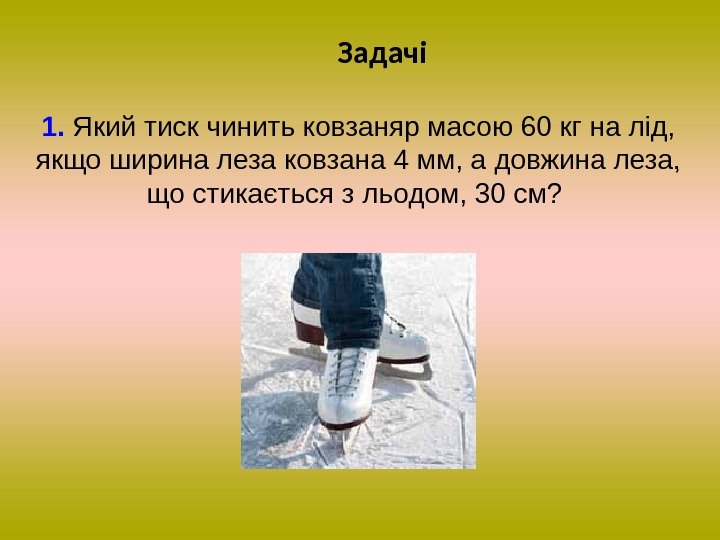 Задачі

1. Який тиск чинить ковзаняр масою 60 кг на лід, якщо ширина леза ковзана 4 мм, а довжина леза, що стикається з льодом, 30 см?